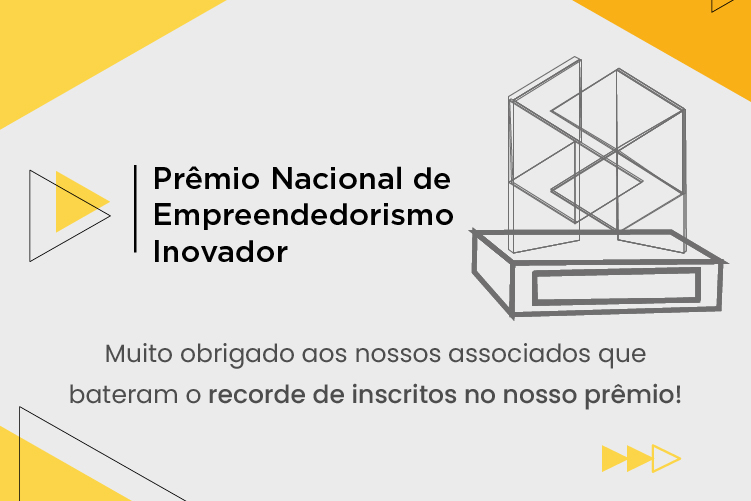 Prêmio Nacional de Empreendedorismo Inovador

Muito obrigado aos nossos associados que bateram o recorde de inscritos no nosso prêmio!